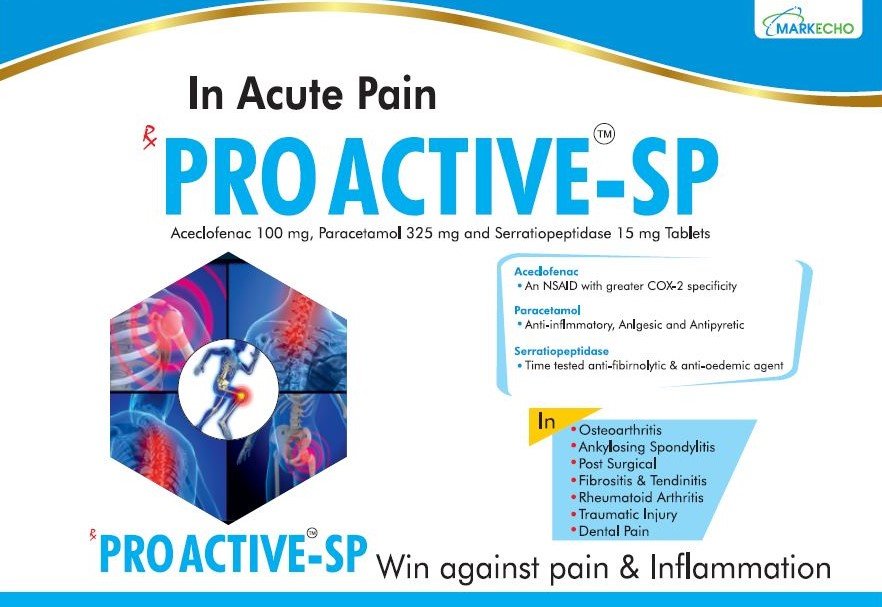 MARKECHO

In Acute Pain

℞ PRO ACTIVE-SP™

Aceclofenac 100 mg, Paracetamol 325 mg and Serratiopeptidase 15 mg Tablets

Aceclofenac
• An NSAID with greater COX-2 specificity

Paracetamol
• Anti-inflmmatory, Anlgesic and Antipyretic

Serratiopeptidase
• Time tested anti-fibirnolytic & anti-oedemic agent

In
• Osteoarthritis
• Ankylosing Spondylitis
• Post Surgical
• Fibrositis & Tendinitis
• Rheumatoid Arthritis
• Traumatic Injury
• Dental Pain

℞ PRO ACTIVE-SP™ Win against pain & Inflammation